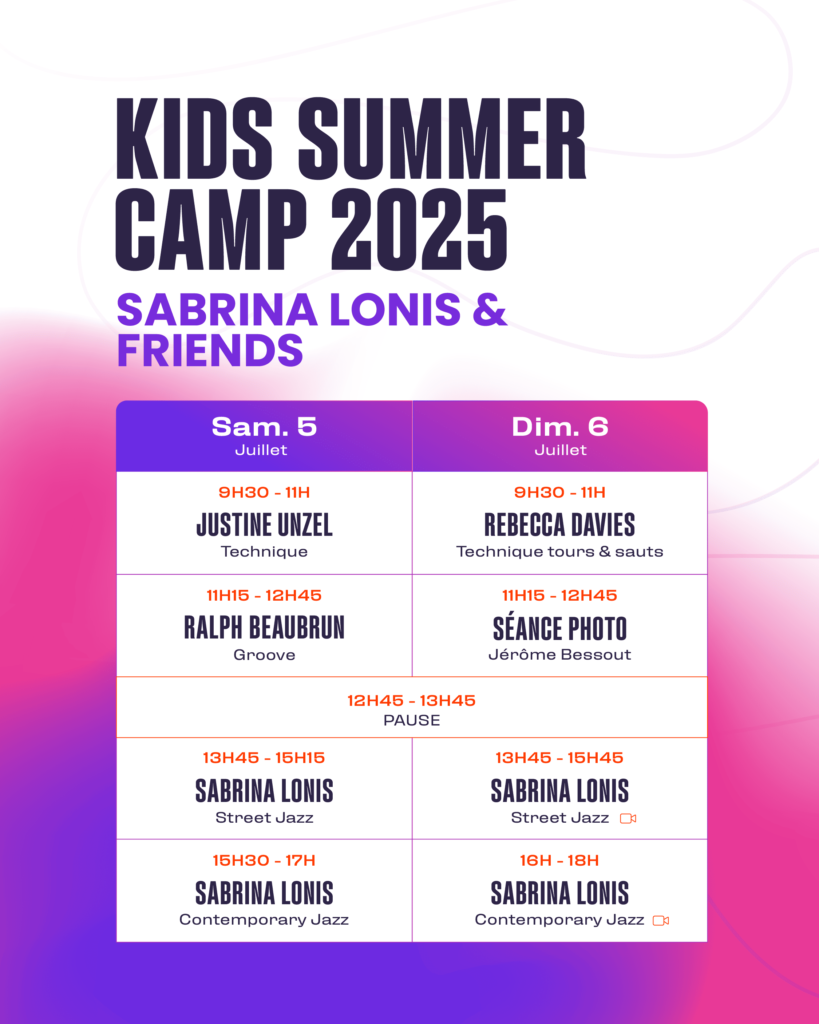 KIDS SUMMER CAMP 2025

SABRINA LONIS & FRIENDS

| Sam. 5 Juillet | Dim. 6 Juillet |
|---|---|
| 9H30 - 11H JUSTINE UNZEL Technique | 9H30 - 11H REBECCA DAVIES Technique tours & sauts |
| 11H15 - 12H45 RALPH BEAUBRUN Groove | 11H15 - 12H45 SÉANCE PHOTO Jérôme Bessout |
| 12H45 - 13H45 PAUSE | |
| 13H45 - 15H15 SABRINA LONIS Street Jazz | 13H45 - 15H45 SABRINA LONIS Street Jazz |
| 15H30 - 17H SABRINA LONIS Contemporary Jazz | 16H - 18H SABRINA LONIS Contemporary Jazz |